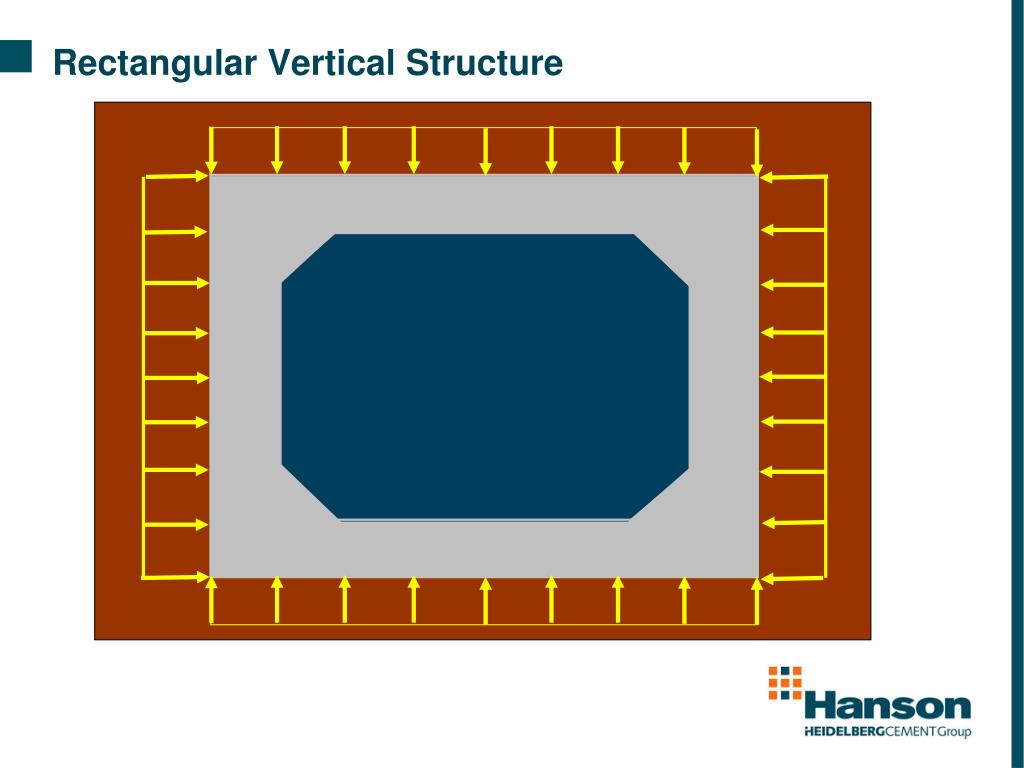 Rectangular Vertical Structure

Hanson
HEIDELBERGCEMENTGroup